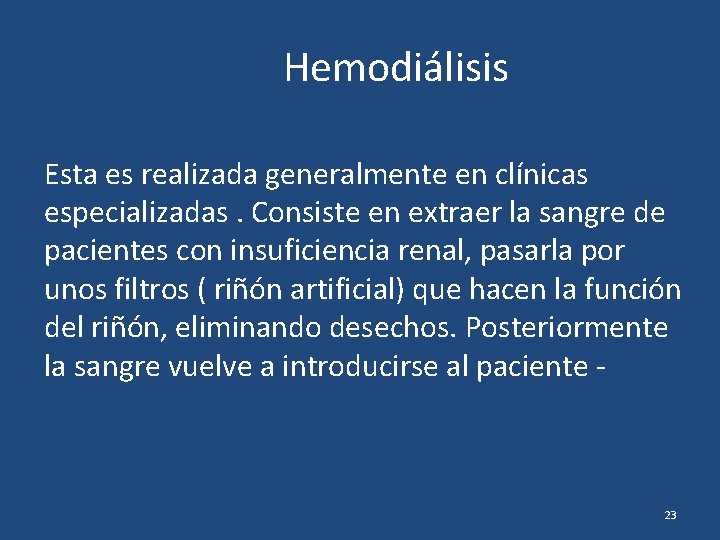 Hemodiálisis

Esta es realizada generalmente en clínicas especializadas . Consiste en extraer la sangre de pacientes con insuficiencia renal, pasarla por unos filtros ( riñón artificial) que hacen la función del riñón, eliminando desechos. Posteriormente la sangre vuelve a introducirse al paciente -

23